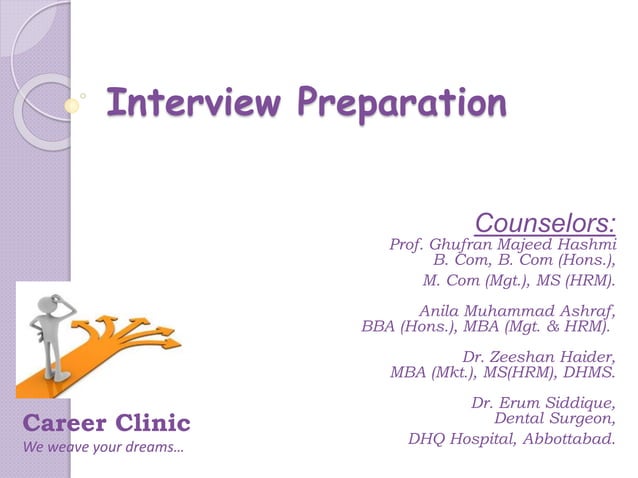 Interview Preparation

Counselors:
Prof. Ghufran Majeed Hashmi
B. Com, B. Com (Hons.),
M. Com (Mgt.), MS (HRM).

Anila Muhammad Ashraf,
BBA (Hons.), MBA (Mgt. & HRM).

Dr. Zeeshan Haider,
MBA (Mkt.), MS(HRM), DHMS.

Dr. Erum Siddique,
Dental Surgeon,
DHQ Hospital, Abbottabad.

Career Clinic
We weave your dreams…